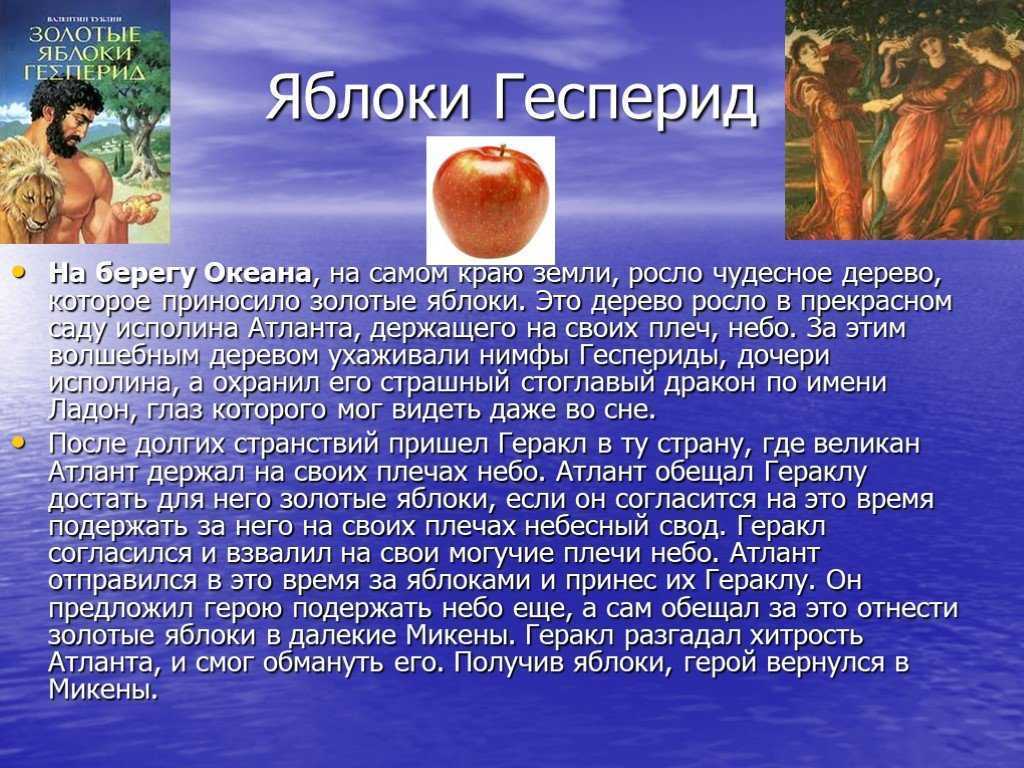 ВАЛЕНТИН ТУБЛИН
ЗОЛОТЫЕ ЯБЛОКИ ГЕСПЕРИД

Яблоки Гесперид

• На берегу Океана, на самом краю земли, росло чудесное дерево, которое приносило золотые яблоки. Это дерево росло в прекрасном саду исполина Атланта, держащего на своих плеч, небо. За этим волшебным деревом ухаживали нимфы Геспериды, дочери исполина, а охранил его страшный стоглавый дракон по имени Ладон, глаз которого мог видеть даже во сне.

• После долгих странствий пришел Геракл в ту страну, где великан Атлант держал на своих плечах небо. Атлант обещал Гераклу достать для него золотые яблоки, если он согласится на это время подержать за него на своих плечах небесный свод. Геракл согласился и взвалил на свои могучие плечи небо. Атлант отправился в это время за яблоками и принес их Гераклу. Он предложил герою подержать небо еще, а сам обещал за это отнести золотые яблоки в далекие Микены. Геракл разгадал хитрость Атланта, и смог обмануть его. Получив яблоки, герой вернулся в Микены.